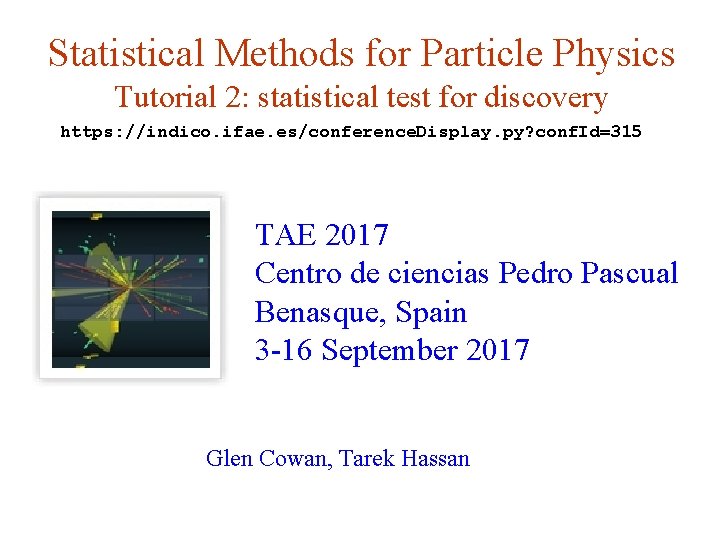 Statistical Methods for Particle Physics
Tutorial 2: statistical test for discovery
https://indico.ifae.es/conferenceDisplay.py?confId=315

TAE 2017
Centro de ciencias Pedro Pascual
Benasque, Spain
3-16 September 2017

Glen Cowan, Tarek Hassan